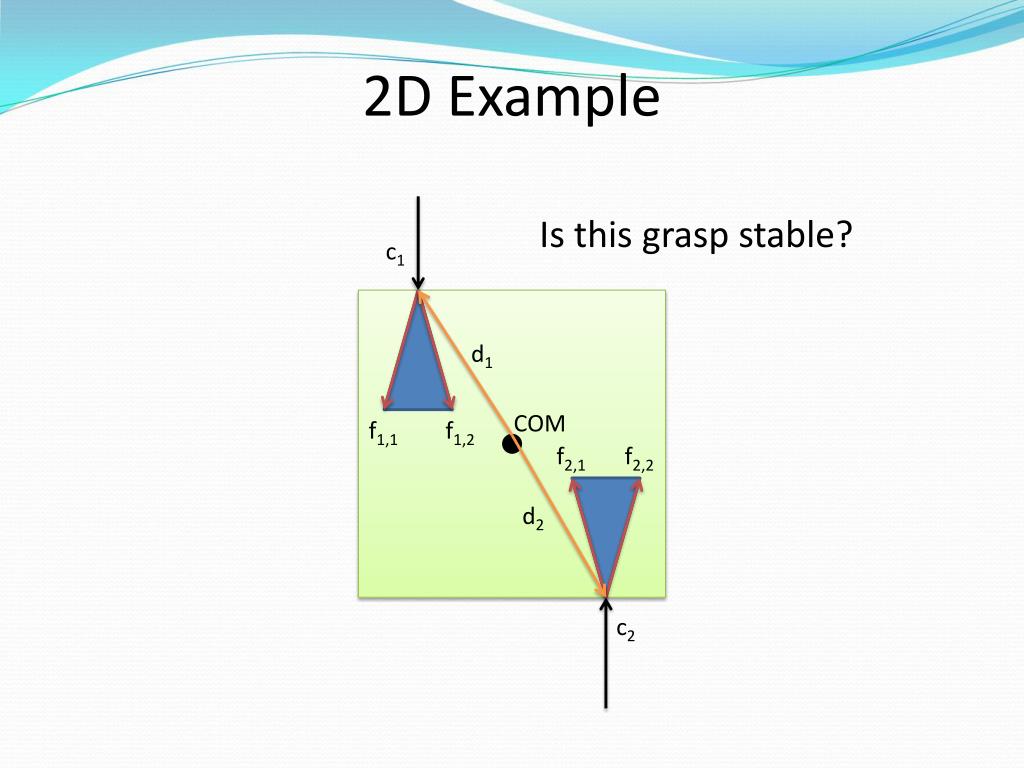 2D Example

Is this grasp stable?

$c_1$

$d_1$

$f_{1,1}$ $f_{1,2}$

COM

$f_{2,1}$ $f_{2,2}$

$d_2$

$c_2$